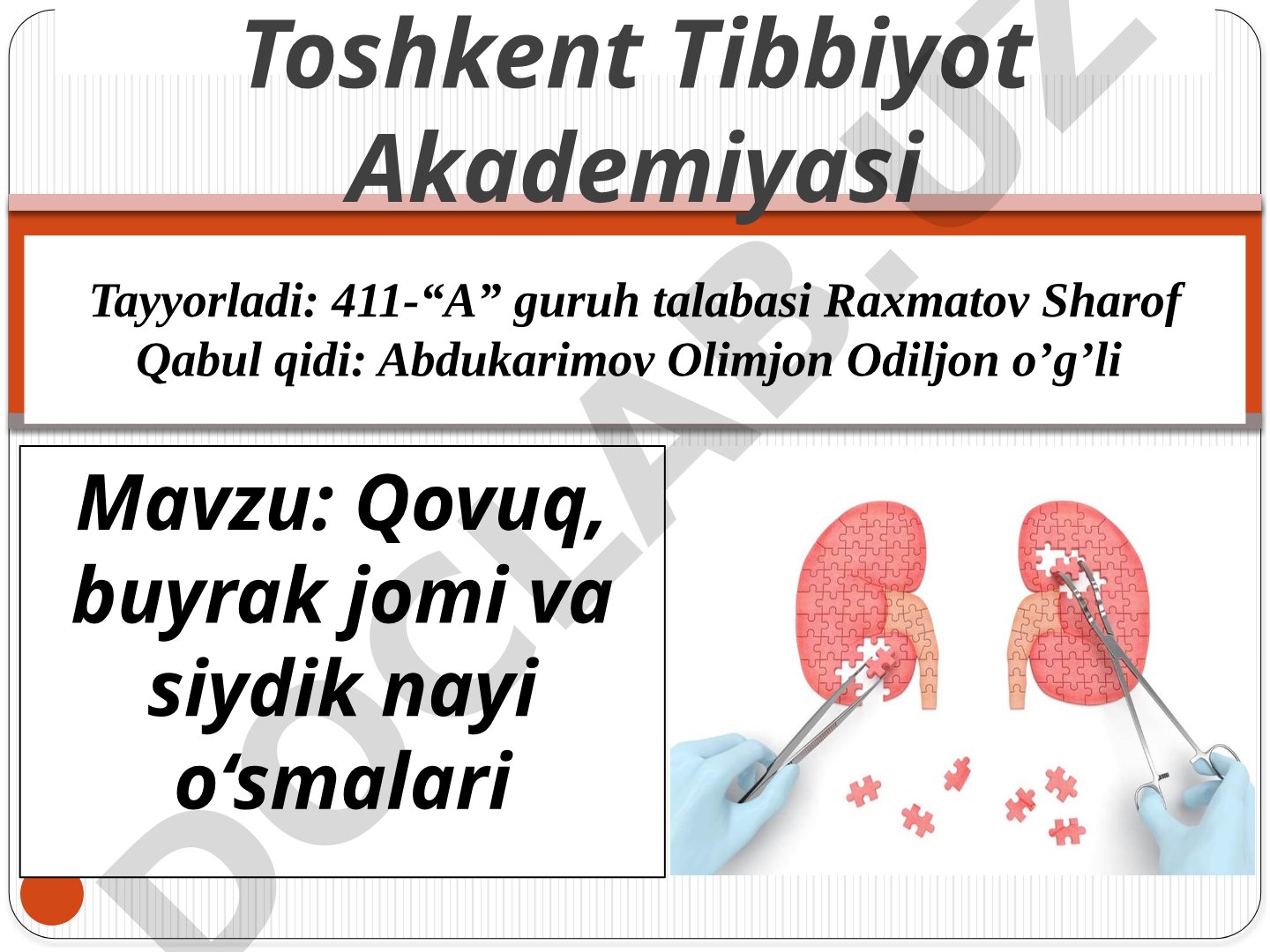 Toshkent Tibbiyot Akademiyasi

Tayyorladi: 411-“A” guruh talabasi Raxmatov Sharof
Qabul qidi: Abdukarimov Olimjon Odiljon o’g’li

Mavzu: Qovuq, buyrak jomi va siydik nayi o‘smalari

DOCLAB.UZ